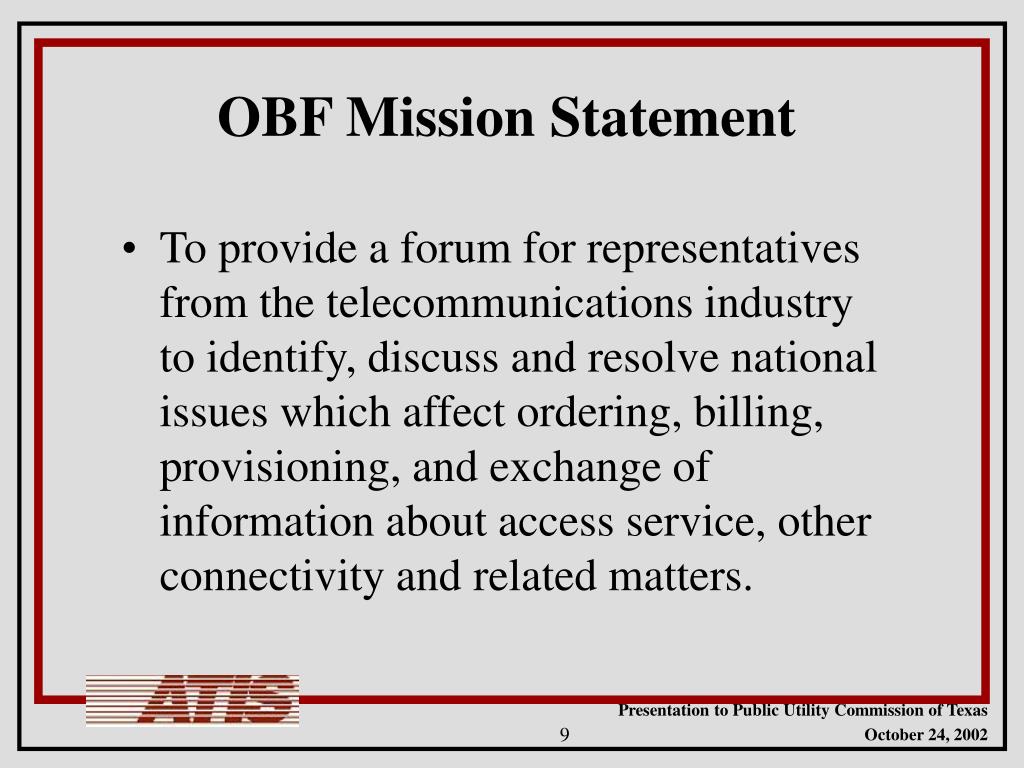 OBF Mission Statement

• To provide a forum for representatives from the telecommunications industry to identify, discuss and resolve national issues which affect ordering, billing, provisioning, and exchange of information about access service, other connectivity and related matters.

ATIS

Presentation to Public Utility Commission of Texas

9

October 24, 2002